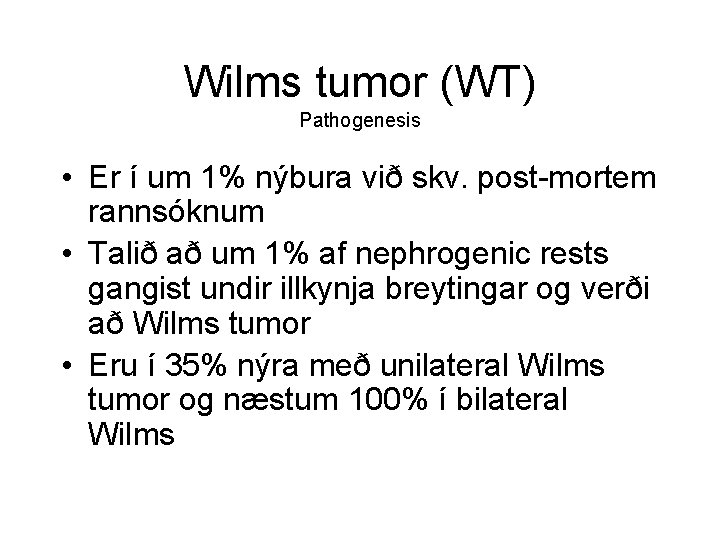 Wilms tumor (WT)
Pathogenesis

• Er í um 1% nýbura við skv. post-mortem rannsóknum
• Talið að um 1% af nephrogenic rests gangist undir illkynja breytingar og verði að Wilms tumor
• Eru í 35% nýra með unilateral Wilms tumor og næstum 100% í bilateral Wilms